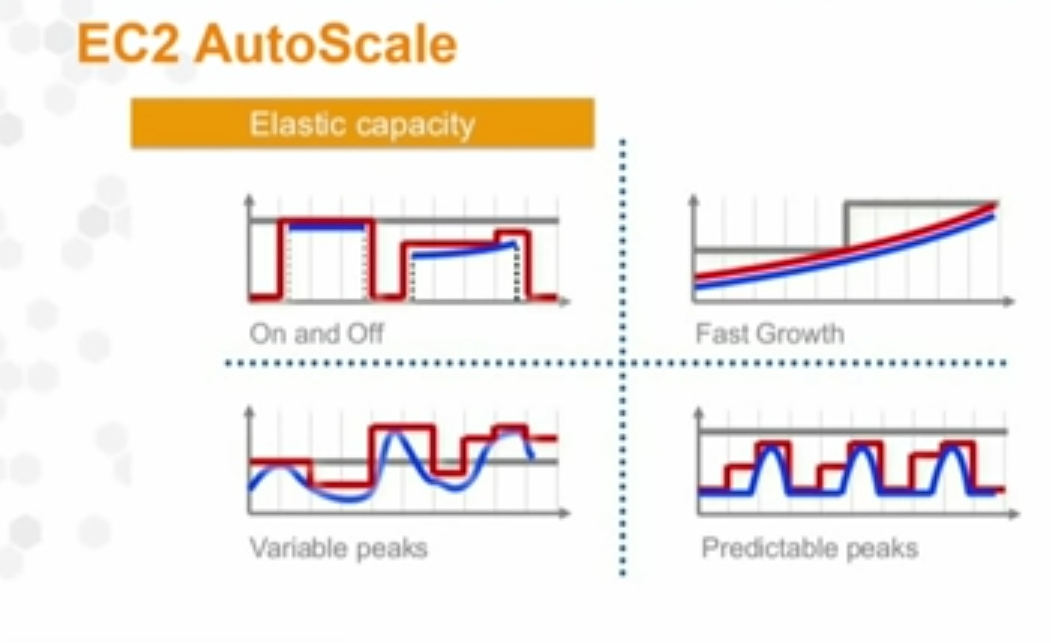 EC2 AutoScale

Elastic capacity

On and Off

Fast Growth

Variable peaks

Predictable peaks